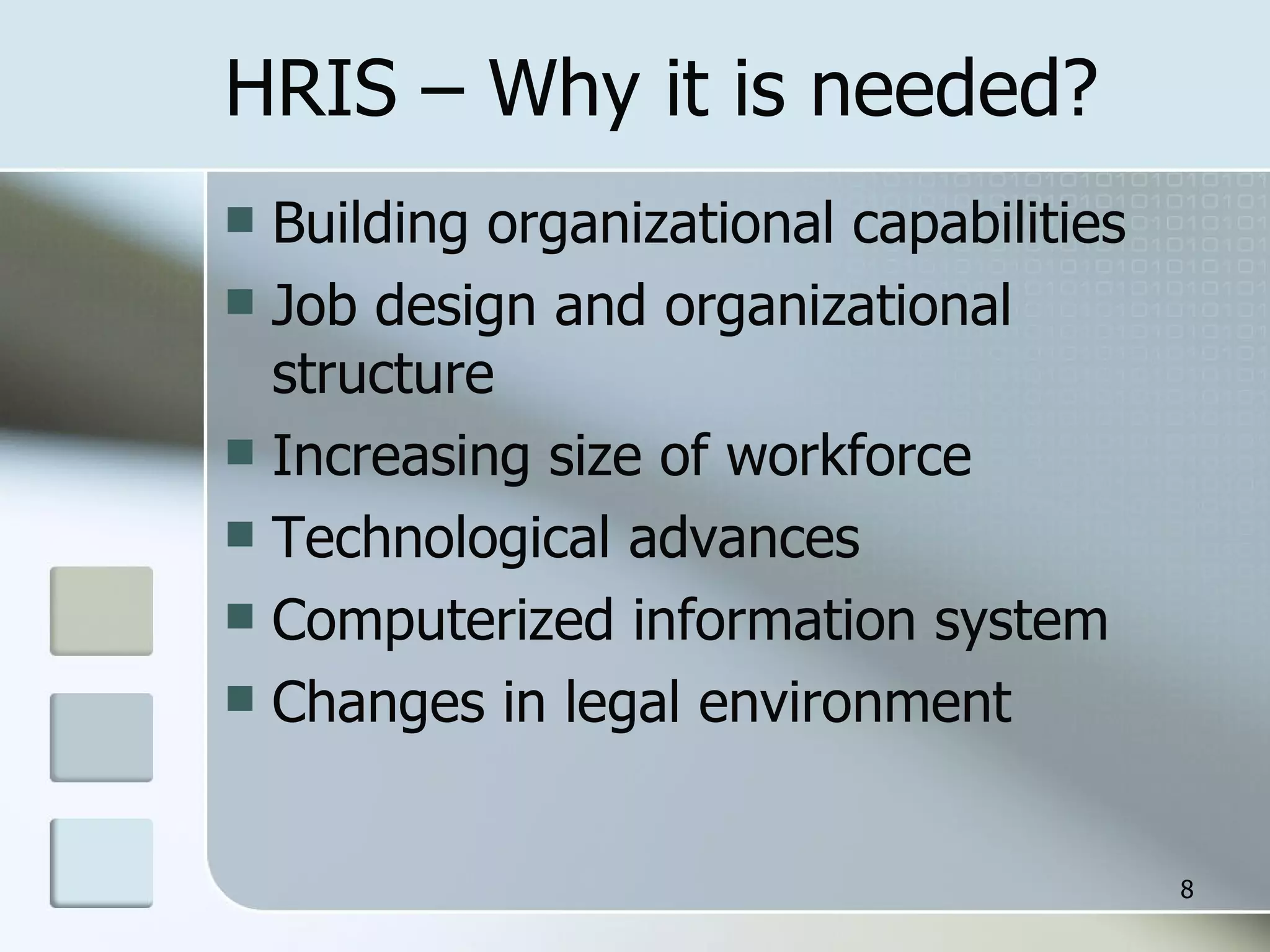 HRIS – Why it is needed?

- Building organizational capabilities
- Job design and organizational structure
- Increasing size of workforce
- Technological advances
- Computerized information system
- Changes in legal environment

8